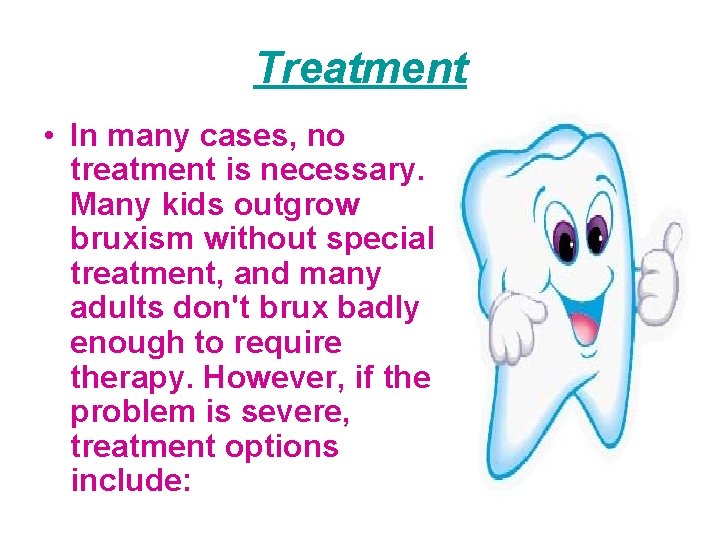 Treatment

• In many cases, no treatment is necessary. Many kids outgrow bruxism without special treatment, and many adults don't brux badly enough to require therapy. However, if the problem is severe, treatment options include: